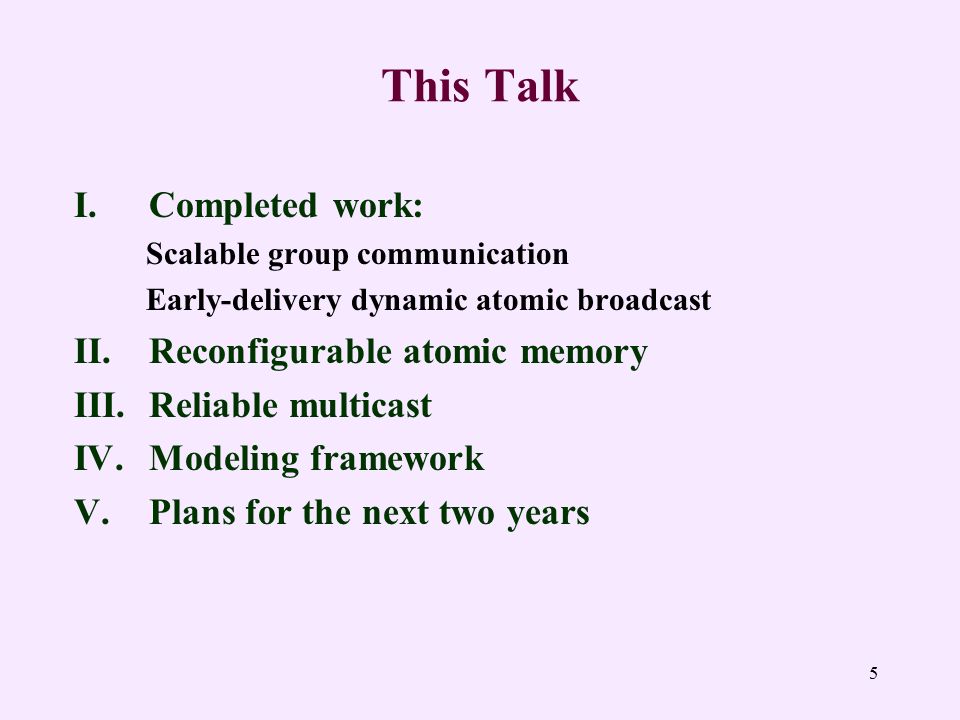 This Talk

I. Completed work:
Scalable group communication
Early-delivery dynamic atomic broadcast

II. Reconfigurable atomic memory

III. Reliable multicast

IV. Modeling framework

V. Plans for the next two years

5